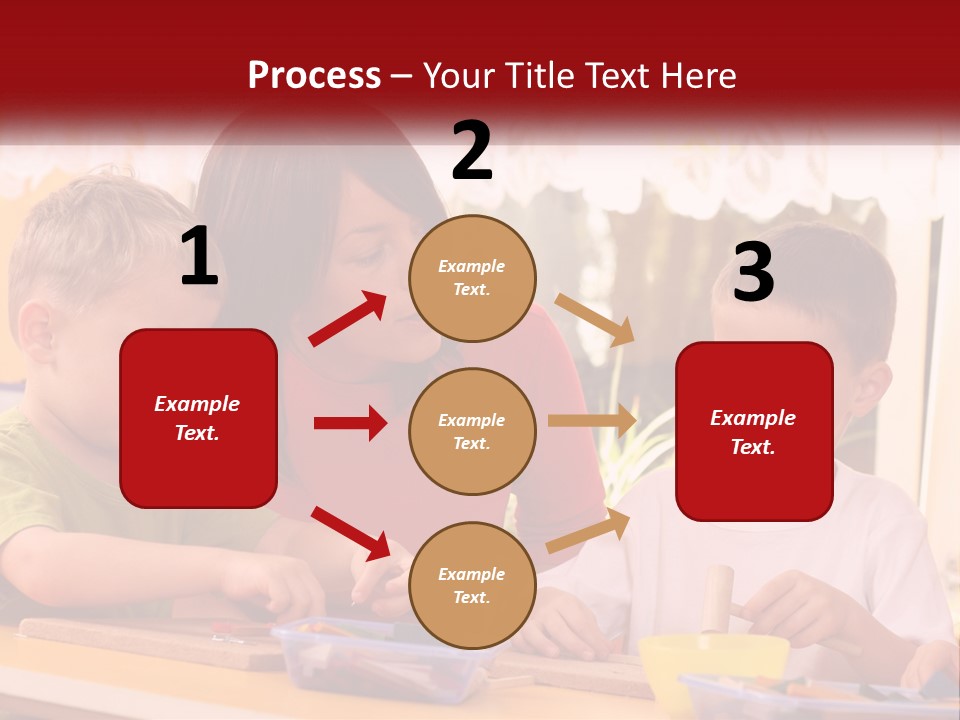 Process – Your Title Text Here

1

Example Text.

2

Example Text.

Example Text.

Example Text.

3

Example Text.